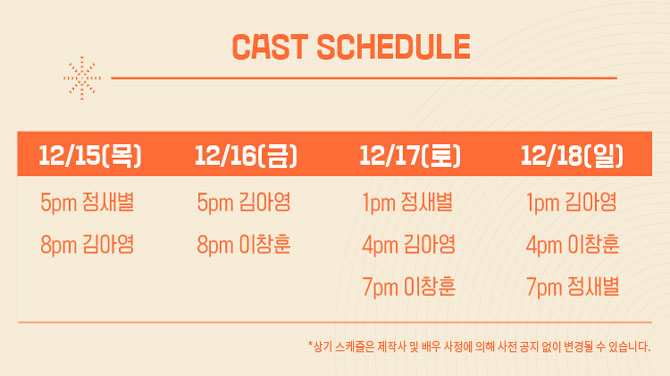 CAST SCHEDULE

| 12/15(목) | 12/16(금) | 12/17(토) | 12/18(일) |
|---|---|---|---|
| 5pm 정새별 | 5pm 김아영 | 1pm 정새별 | 1pm 김아영 |
| 8pm 김아영 | 8pm 이창훈 | 4pm 김아영 | 4pm 이창훈 |
| | | 7pm 이창훈 | 7pm 정새별 |

*상기 스케줄은 제작사 및 배우 사정에 의해 사전 공지 없이 변경될 수 있습니다.